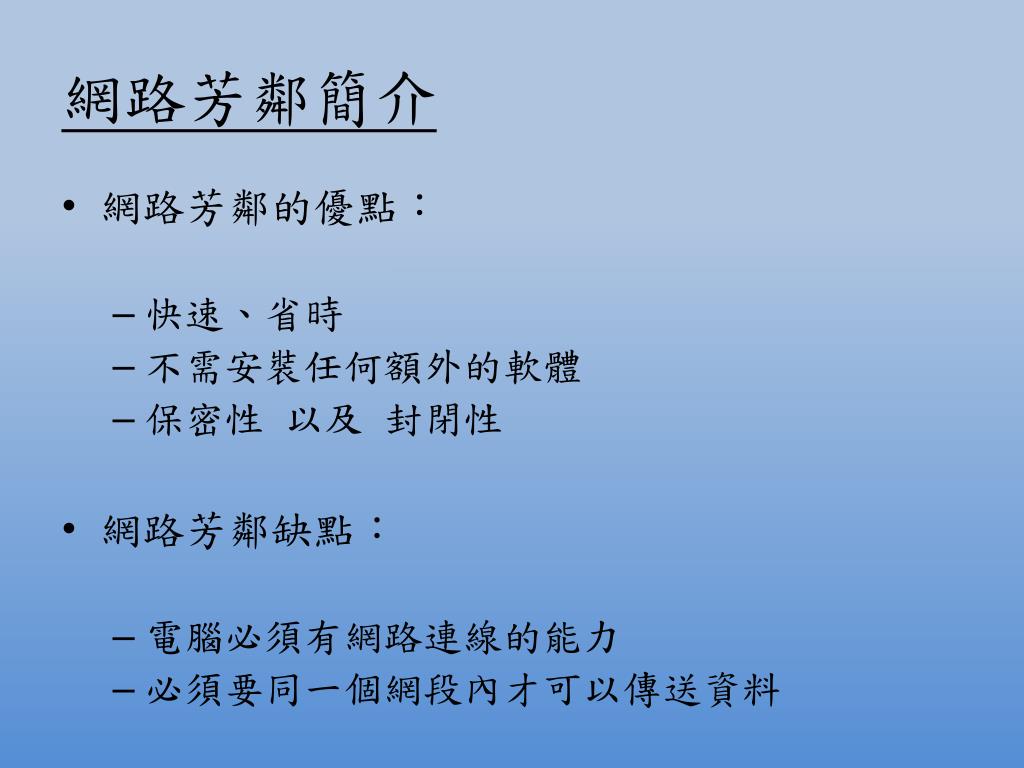 網路芳鄰簡介

• 網路芳鄰的優點：

– 快速、省時
– 不需安裝任何額外的軟體
– 保密性 以及 封閉性

• 網路芳鄰缺點：

– 電腦必須有網路連線的能力
– 必須要同一個網段內才可以傳送資料